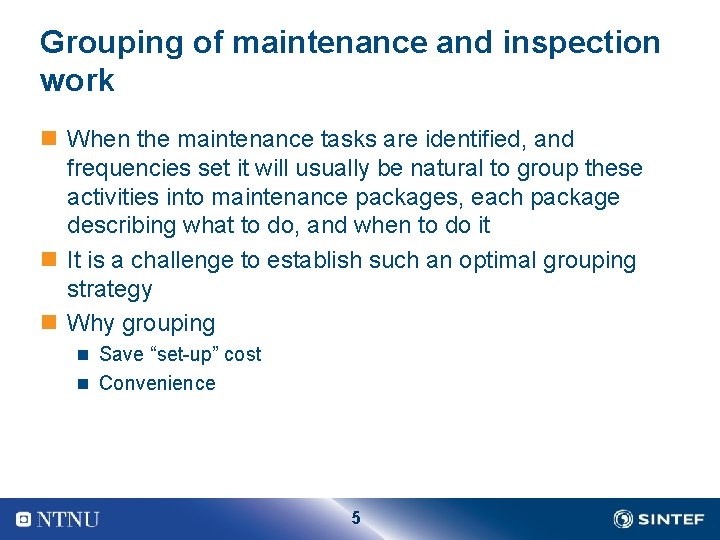 Grouping of maintenance and inspection work

When the maintenance tasks are identified, and frequencies set it will usually be natural to group these activities into maintenance packages, each package describing what to do, and when to do it

It is a challenge to establish such an optimal grouping strategy

Why grouping

Save “set-up” cost

Convenience

NTNU

5

SINTEF